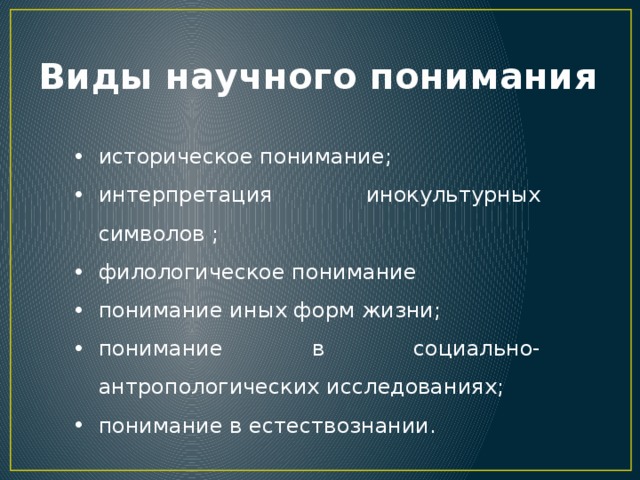 Виды научного понимания

• историческое понимание;
• интерпретация инокультурных символов ;
• филологическое понимание
• понимание иных форм жизни;
• понимание в социально-антропологических исследованиях;
• понимание в естествознании.